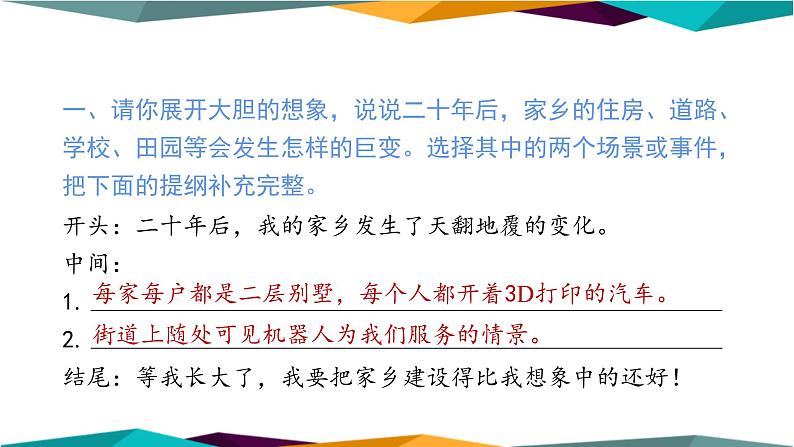 一、请你展开大胆的想象，说说二十年后，家乡的住房、道路、学校、田园等会发生怎样的巨变。选择其中的两个场景或事件，把下面的提纲补充完整。

开头：二十年后，我的家乡发生了天翻地覆的变化。

中间：

1. 每家每户都是二层别墅，每个人都开着3D打印的汽车。

2. 街道上随处可见机器人为我们服务的情景。

结尾：等我长大了，我要把家乡建设得比我想象中的还好！